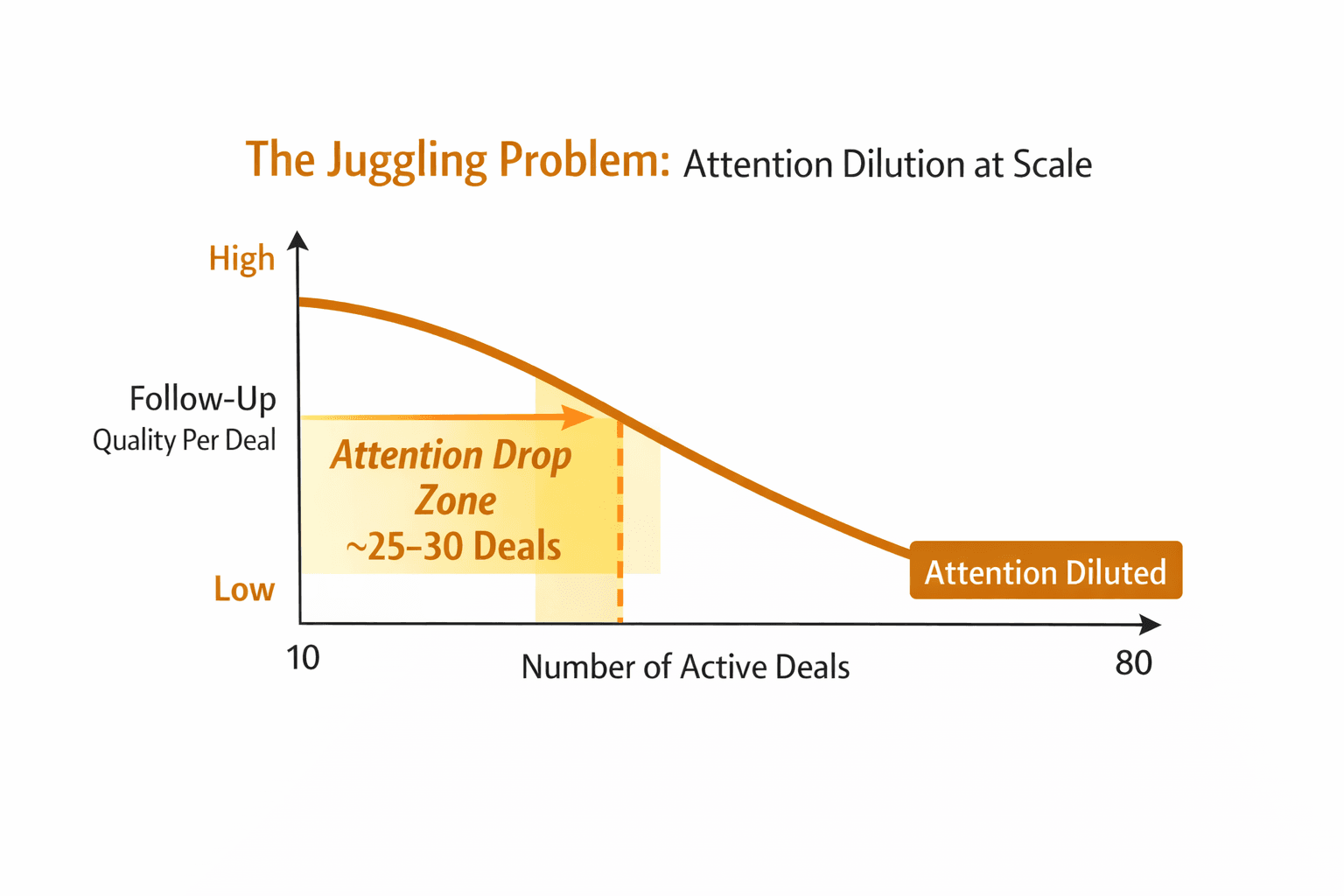 The Juggling Problem: Attention Dilution at Scale

High

Follow-Up
Quality Per Deal

Low

Attention Drop Zone
~25–30 Deals

Attention Diluted

10

Number of Active Deals

80